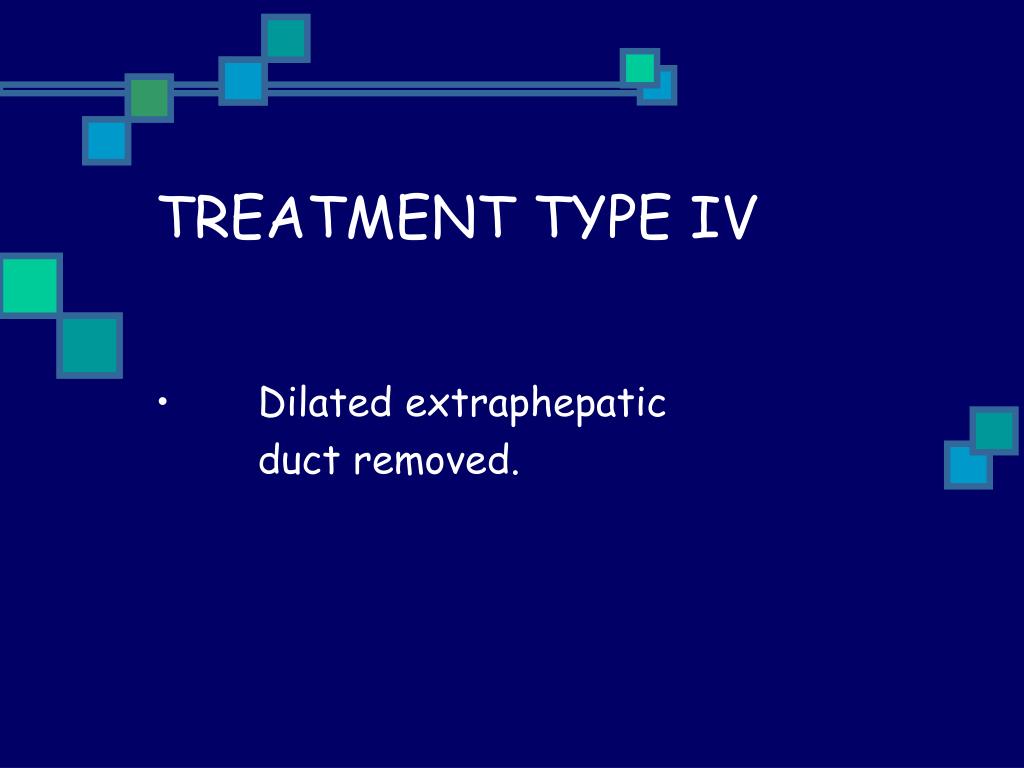 TREATMENT TYPE IV

• Dilated extraphepatic duct removed.